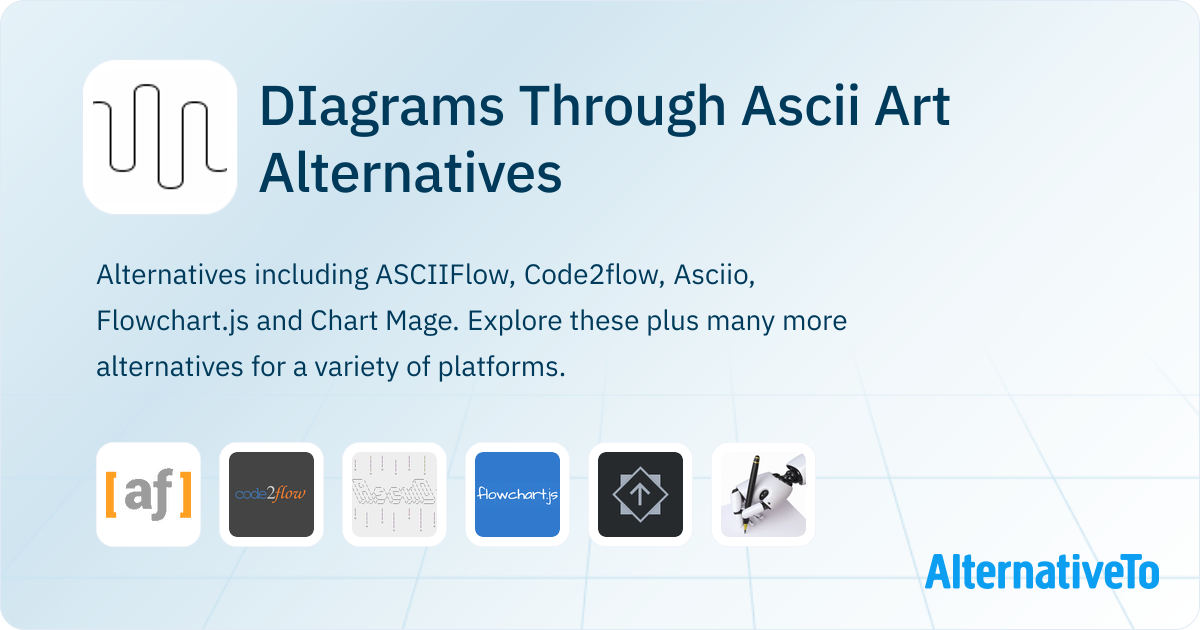 DIagrams Through Ascii Art Alternatives

Alternatives including ASCIIFlow, Code2flow, Asciio, Flowchart.js and Chart Mage. Explore these plus many more alternatives for a variety of platforms.

[af]

code2flow

flowchart.js

AlternativeTo